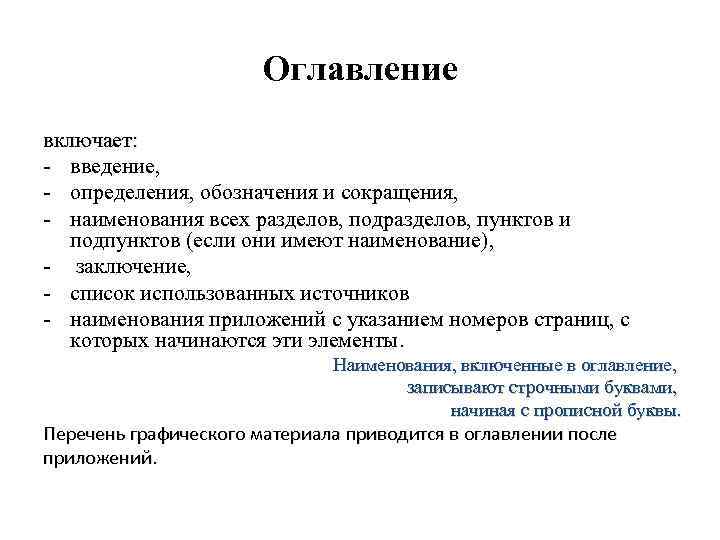 Оглавление

включает:
- введение,
- определения, обозначения и сокращения,
- наименования всех разделов, подразделов, пунктов и подпунктов (если они имеют наименование),
- заключение,
- список использованных источников
- наименования приложений с указанием номеров страниц, с которых начинаются эти элементы.

Наименования, включенные в оглавление, записывают строчными буквами, начиная с прописной буквы.

Перечень графического материала приводится в оглавлении после приложений.